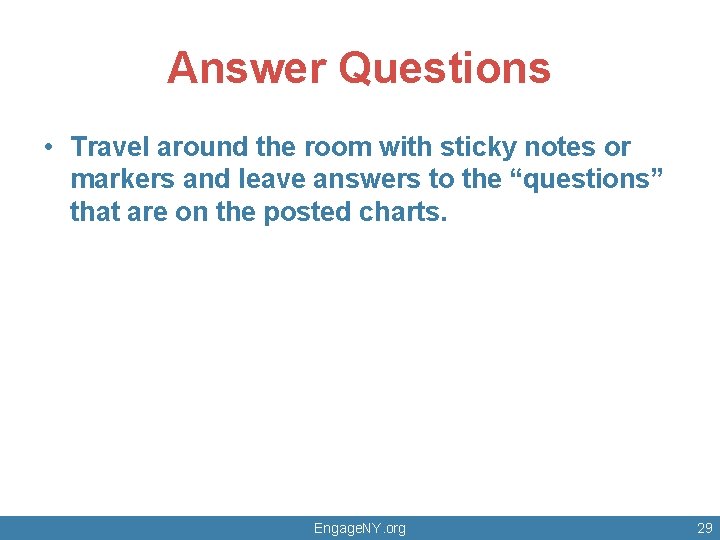 Answer Questions

• Travel around the room with sticky notes or markers and leave answers to the “questions” that are on the posted charts.

EngageNY.org

29